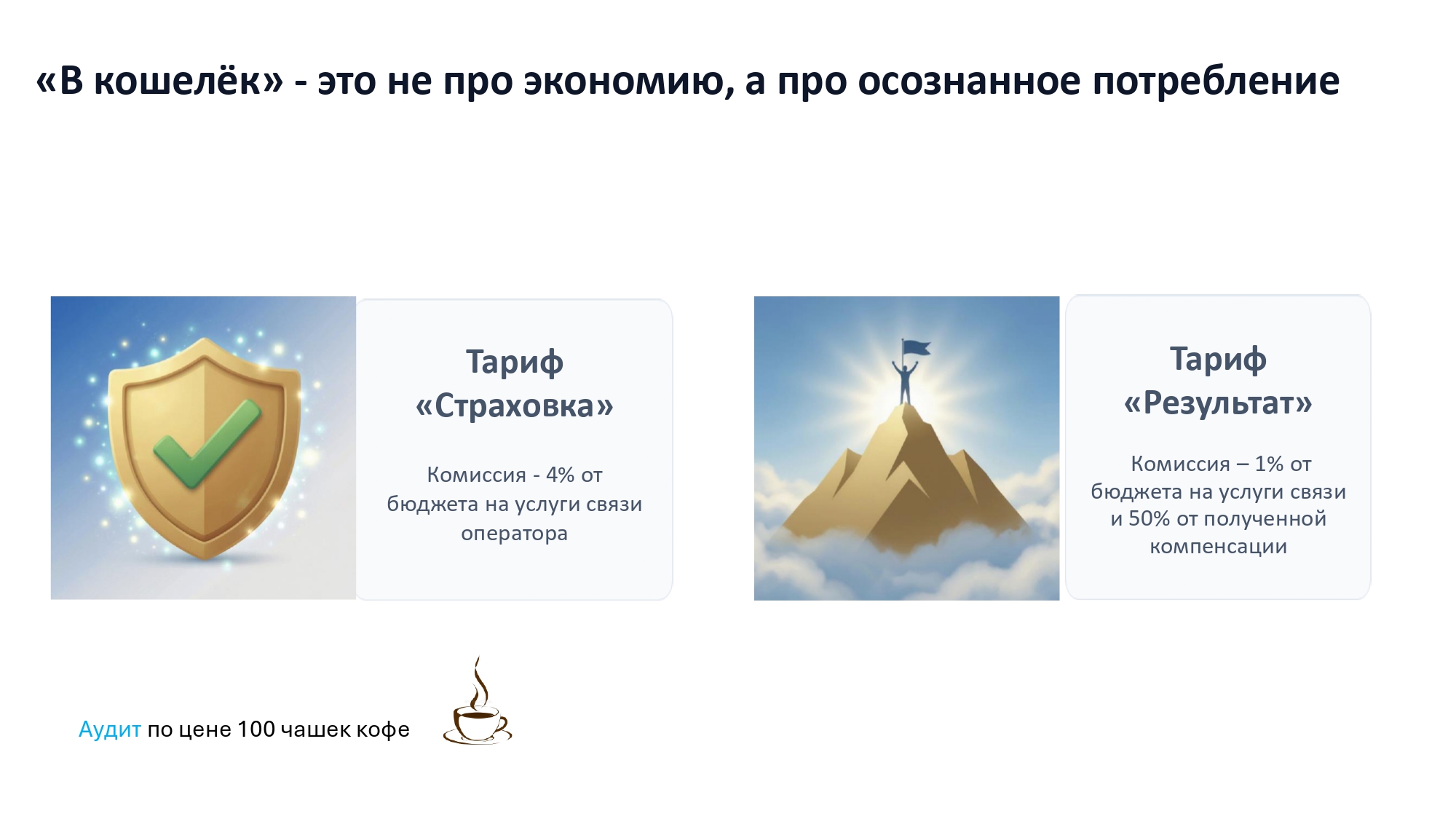 «В кошелёк» - это не про экономию, а про осознанное потребление

Тариф «Страховка»

Комиссия - 4% от бюджета на услуги связи оператора

Тариф «Результат»

Комиссия – 1% от бюджета на услуги связи и 50% от полученной компенсации

Аудит по цене 100 чашек кофе